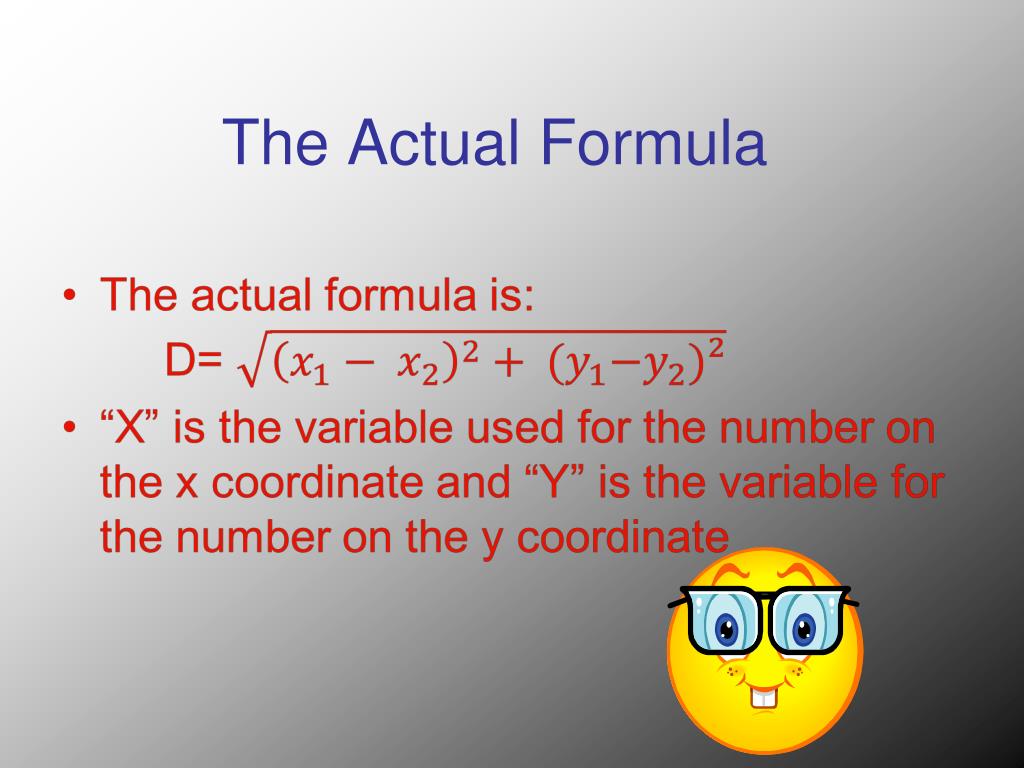 The Actual Formula

• The actual formula is:
D= $\sqrt{(x_1 - x_2)^2 + (y_1 - y_2)^2}$

• “X” is the variable used for the number on the x coordinate and “Y” is the variable for the number on the y coordinate